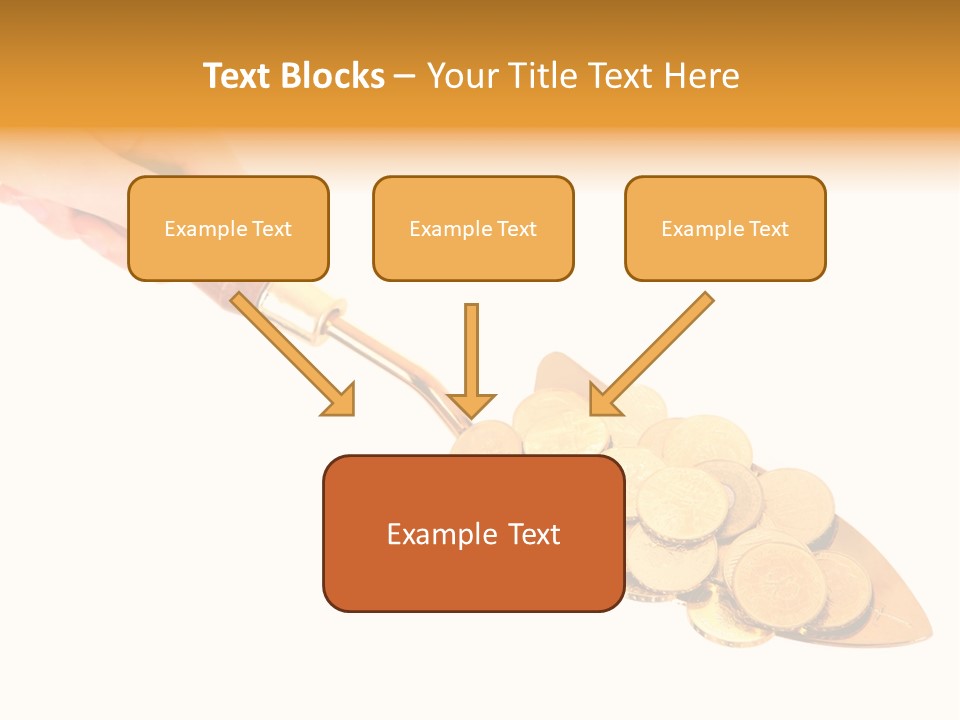 Text Blocks – Your Title Text Here

Example Text

Example Text

Example Text

Example Text